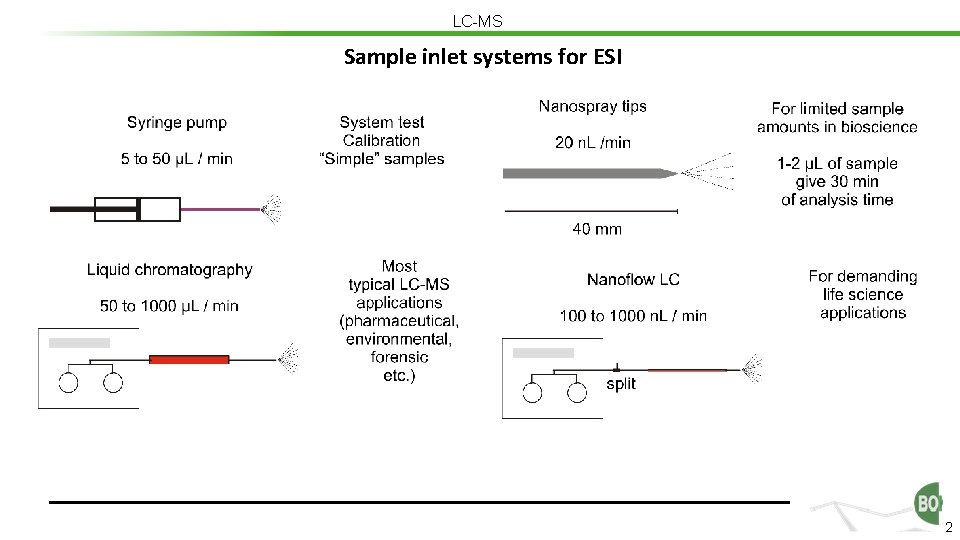 LC-MS

Sample inlet systems for ESI

Syringe pump

5 to 50 μL / min

System test
Calibration
"Simple" samples

Nanospray tips

20 nL /min

40 mm

For limited sample amounts in bioscience

1-2 μL of sample give 30 min of analysis time

Liquid chromatography

50 to 1000 μL / min

Most typical LC-MS applications (pharmaceutical, environmental, forensic etc.)

Nanoflow LC

100 to 1000 nL / min

split

For demanding life science applications

BO

2